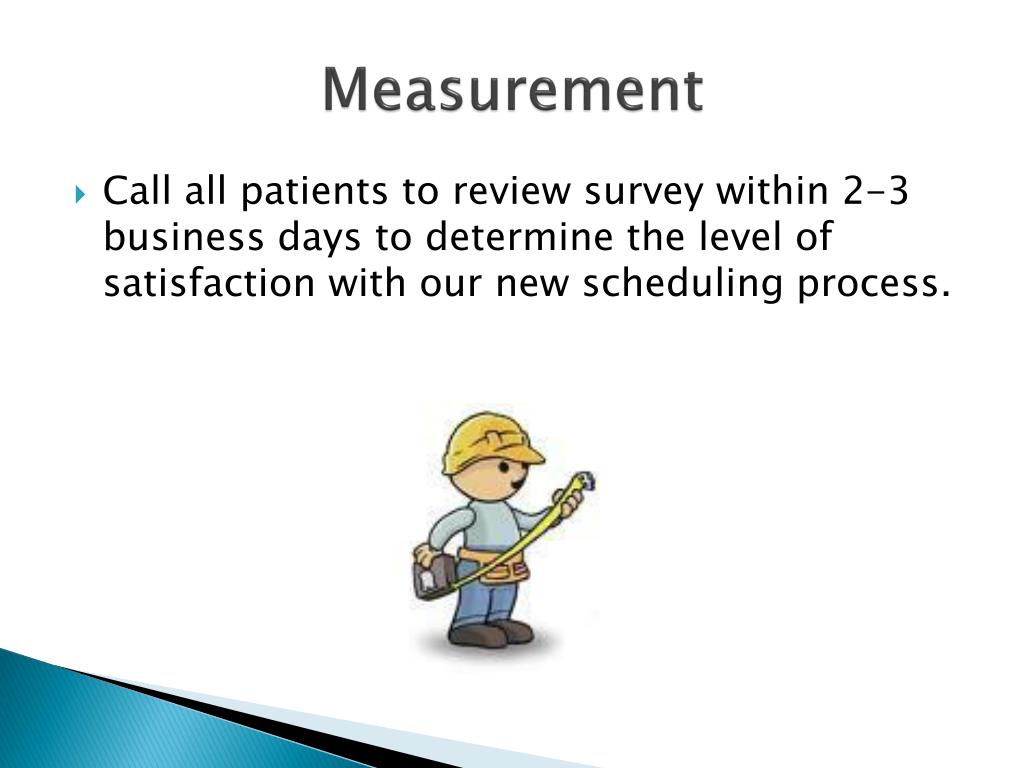 Measurement

Call all patients to review survey within 2-3 business days to determine the level of satisfaction with our new scheduling process.